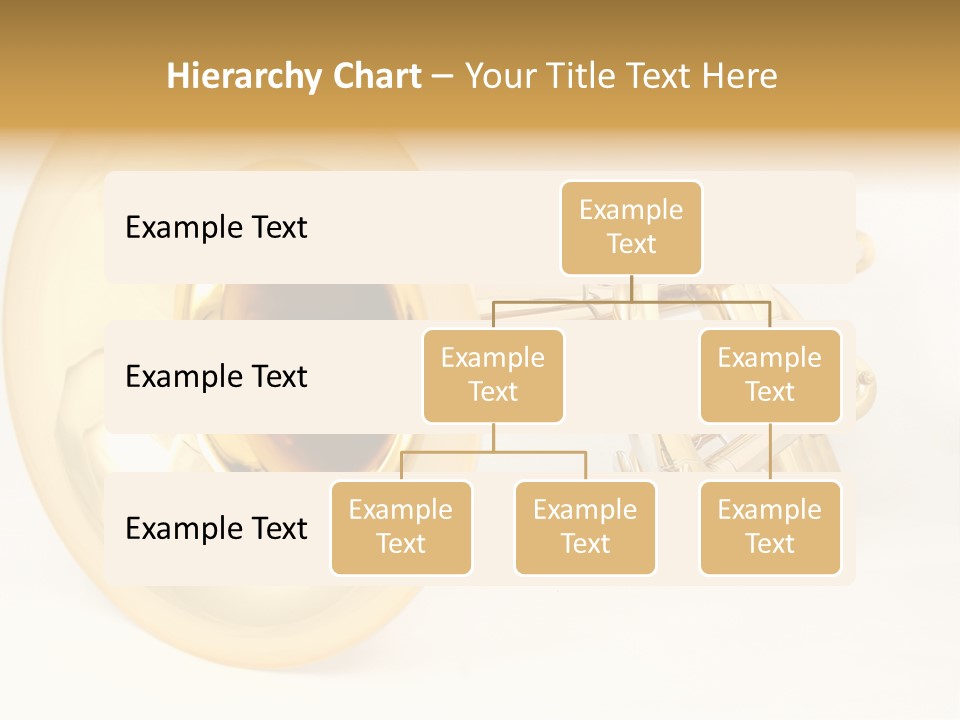 Hierarchy Chart – Your Title Text Here

Example Text

Example Text

Example Text

Example Text

Example Text

Example Text

Example Text

Example Text

Example Text